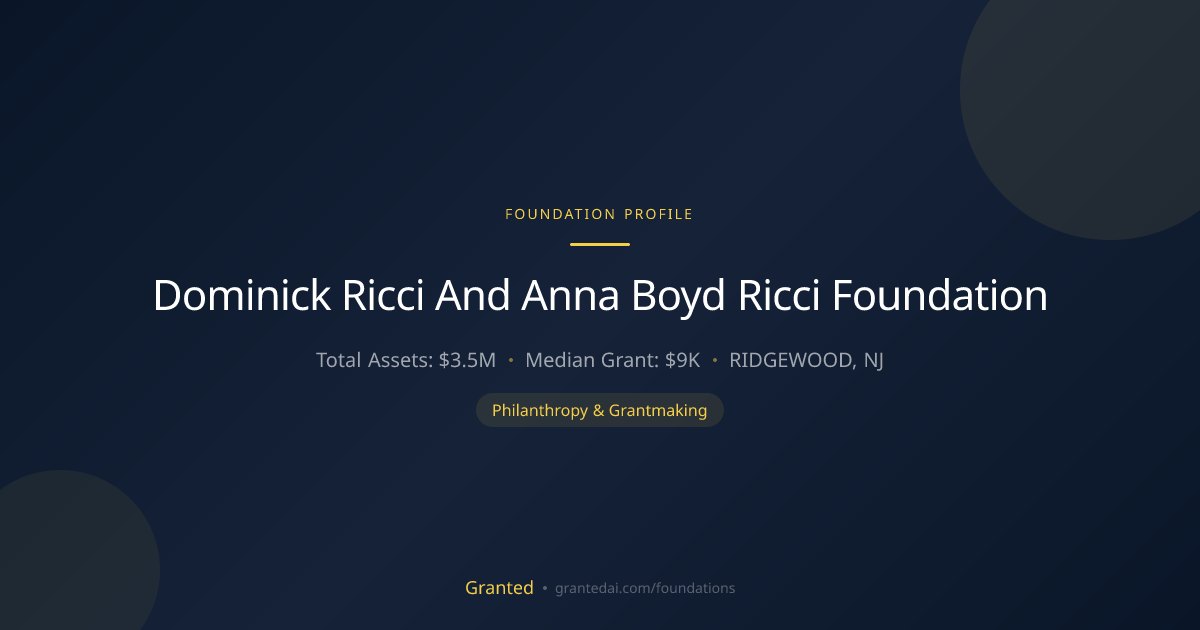 FOUNDATION PROFILE

Dominick Ricci And Anna Boyd Ricci Foundation

Total Assets: $3.5M • Median Grant: $9K • RIDGEWOOD, NJ

Philanthropy & Grantmaking

Granted • grantedai.com/foundations